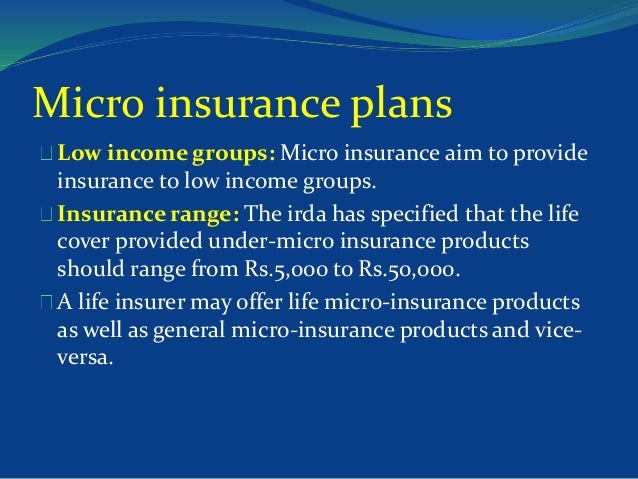 Micro insurance plans

Low income groups: Micro insurance aim to provide insurance to low income groups.

Insurance range: The irda has specified that the life cover provided under-micro insurance products should range from Rs.5,000 to Rs.50,000.

A life insurer may offer life micro-insurance products as well as general micro-insurance products and vice-versa.